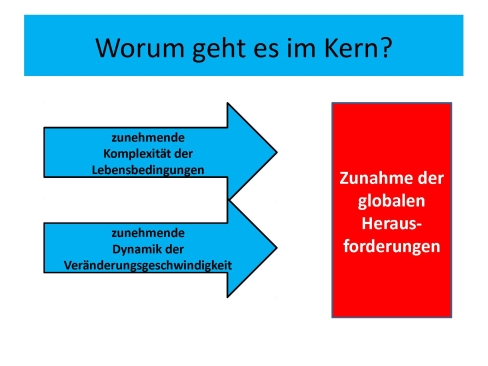 Worum geht es im Kern?

zunehmende Komplexität der Lebensbedingungen

zunehmende Dynamik der Veränderungsgeschwindigkeit

Zunahme der globalen Herausforderungen